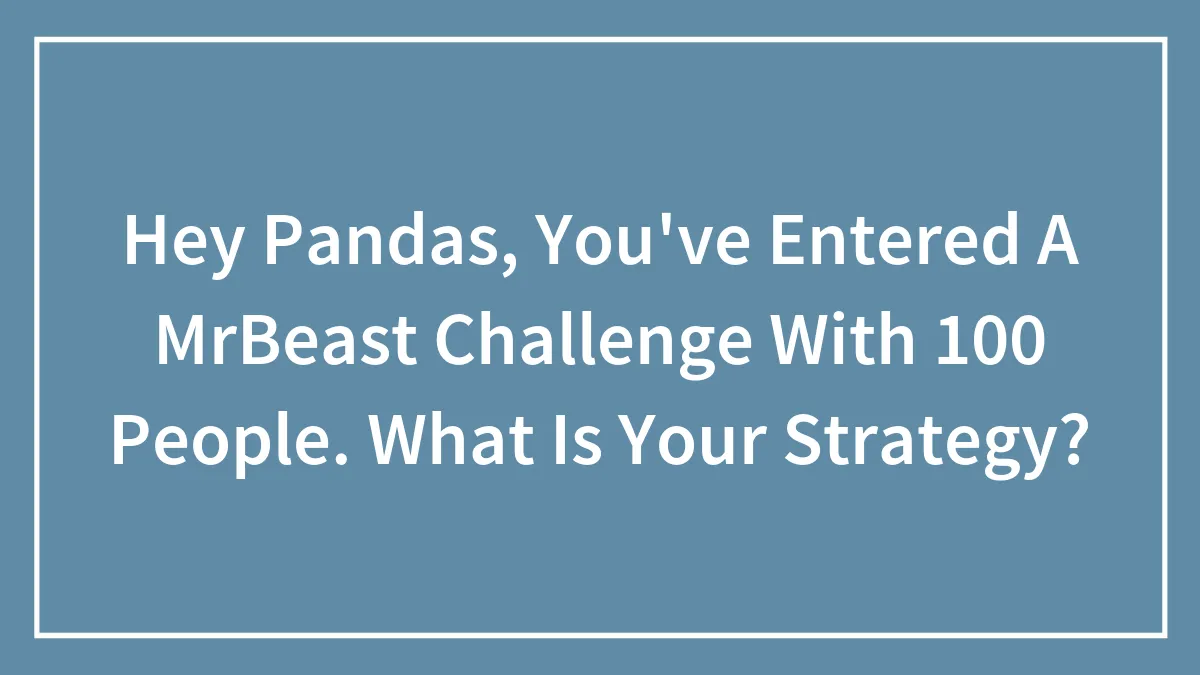 Hey Pandas, You've Entered A MrBeast Challenge With 100 People. What Is Your Strategy?